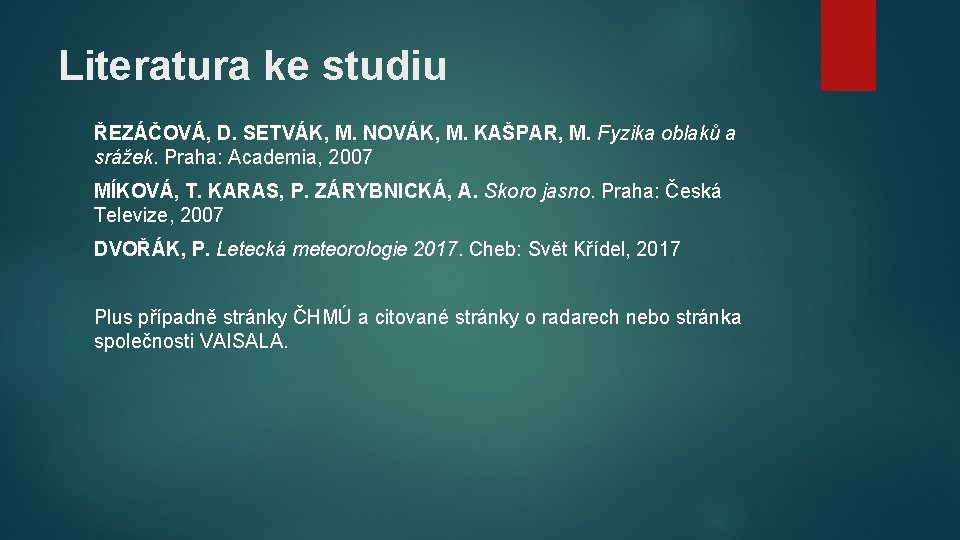 Literatura ke studiu

ŘEZÁČOVÁ, D. SETVÁK, M. NOVÁK, M. KAŠPAR, M. Fyzika oblaků a srážek. Praha: Academia, 2007

MÍKOVÁ, T. KARAS, P. ZÁRYBNICKÁ, A. Skoro jasno. Praha: Česká Televize, 2007

DVOŘÁK, P. Letecká meteorologie 2017. Cheb: Svět Křídel, 2017

Plus případně stránky ČHMÚ a citované stránky o radarech nebo stránka společnosti VAISALA.